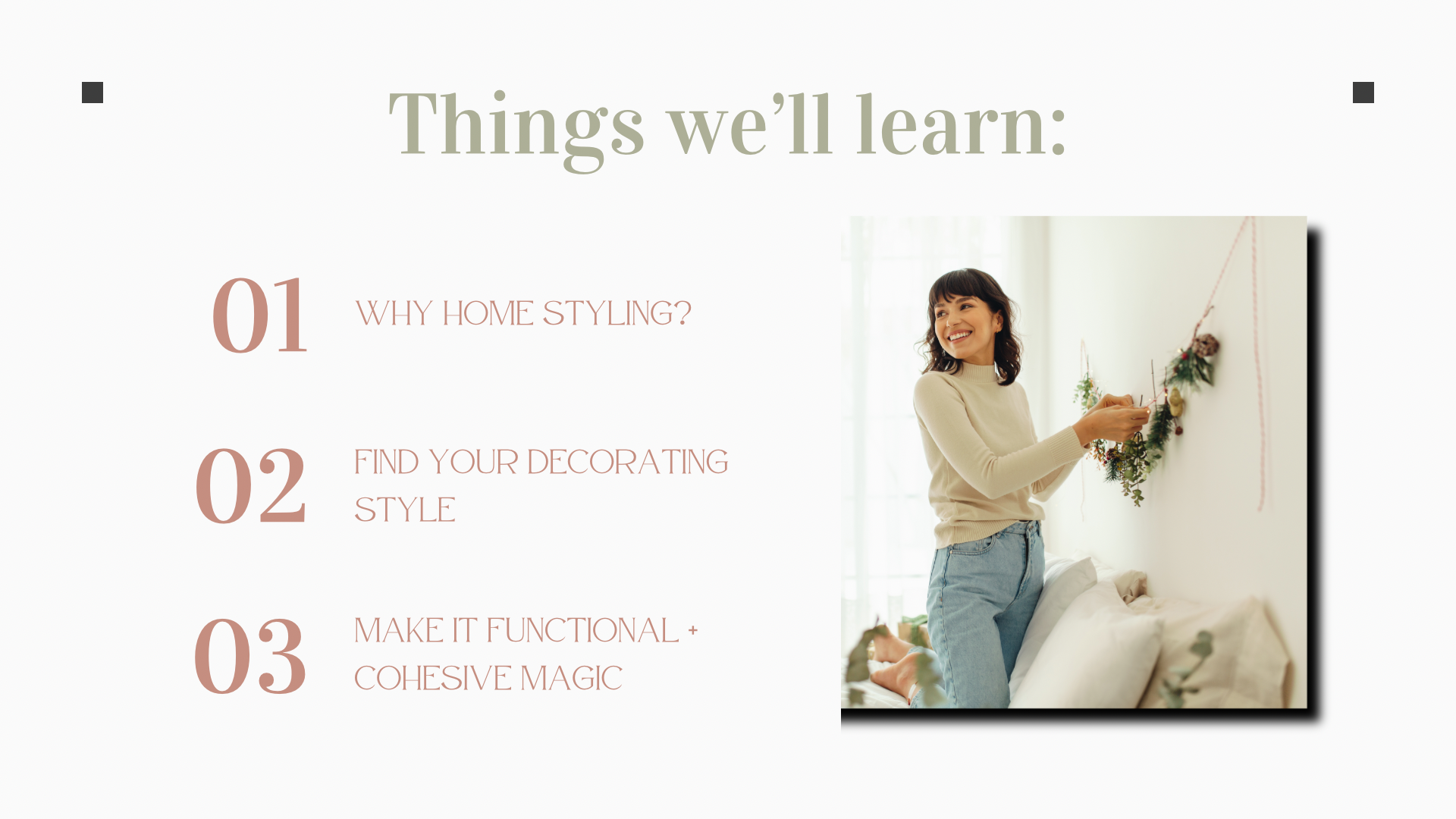 Things we'll learn:

01 WHY HOME STYLING?

02 FIND YOUR DECORATING STYLE

03 MAKE IT FUNCTIONAL + COHESIVE MAGIC